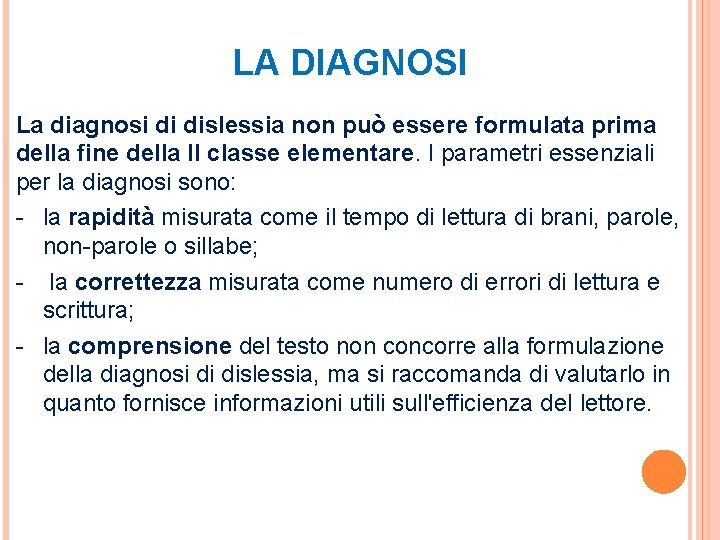 LA DIAGNOSI

La diagnosi di dislessia non può essere formulata prima della fine della II classe elementare. I parametri essenziali per la diagnosi sono:

- la rapidità misurata come il tempo di lettura di brani, parole, non-parole o sillabe;
- la correttezza misurata come numero di errori di lettura e scrittura;
- la comprensione del testo non concorre alla formulazione della diagnosi di dislessia, ma si raccomanda di valutarlo in quanto fornisce informazioni utili sull'efficienza del lettore.